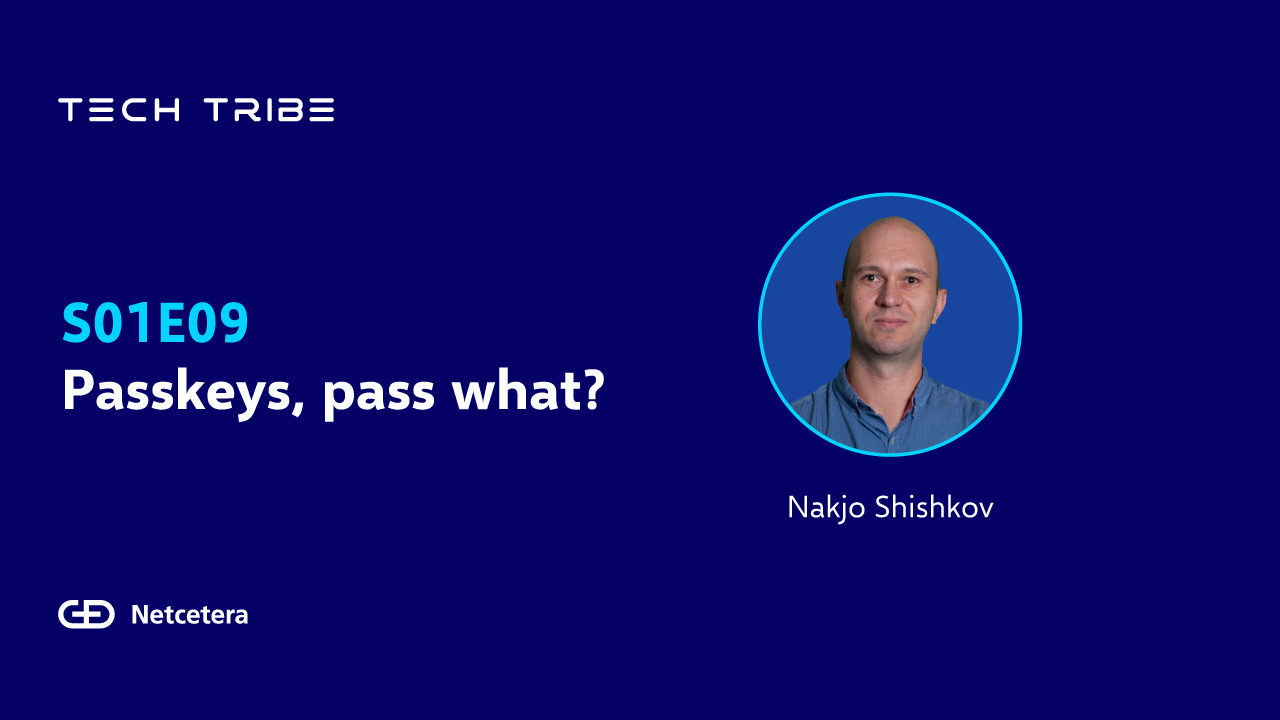 TECH TRIBE

S01E09
Passkeys, pass what?

Nakjo Shishkov

Netcetera